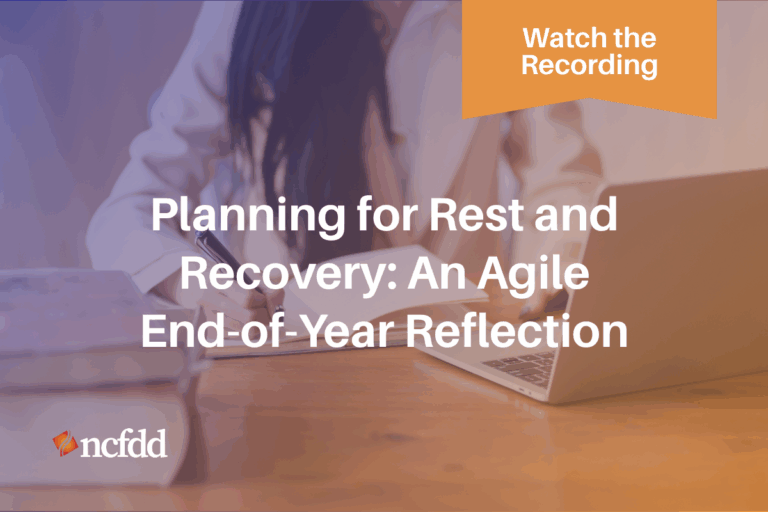 Watch the Recording

Planning for Rest and Recovery: An Agile End-of-Year Reflection

ncfdd